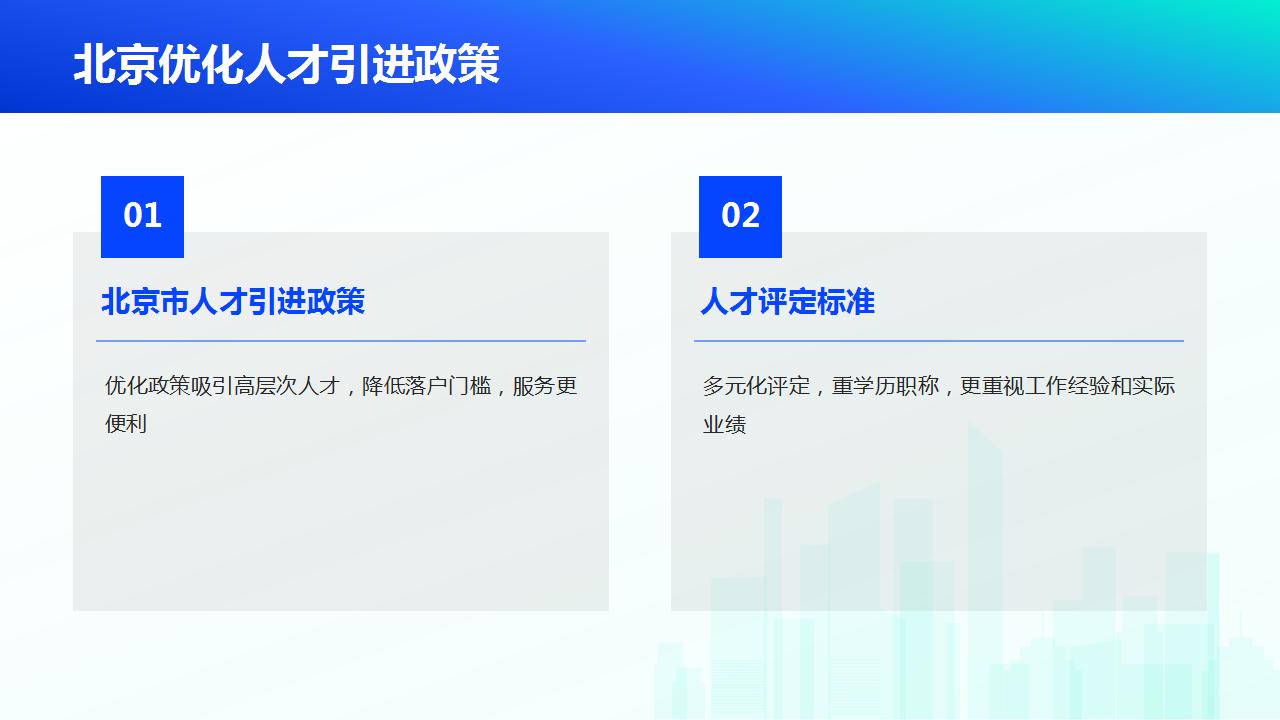 北京优化人才引进政策

01

北京市人才引进政策

优化政策吸引高层次人才，降低落户门槛，服务更便利

02

人才评定标准

多元化评定，重学历职称，更重视工作经验和实际业绩